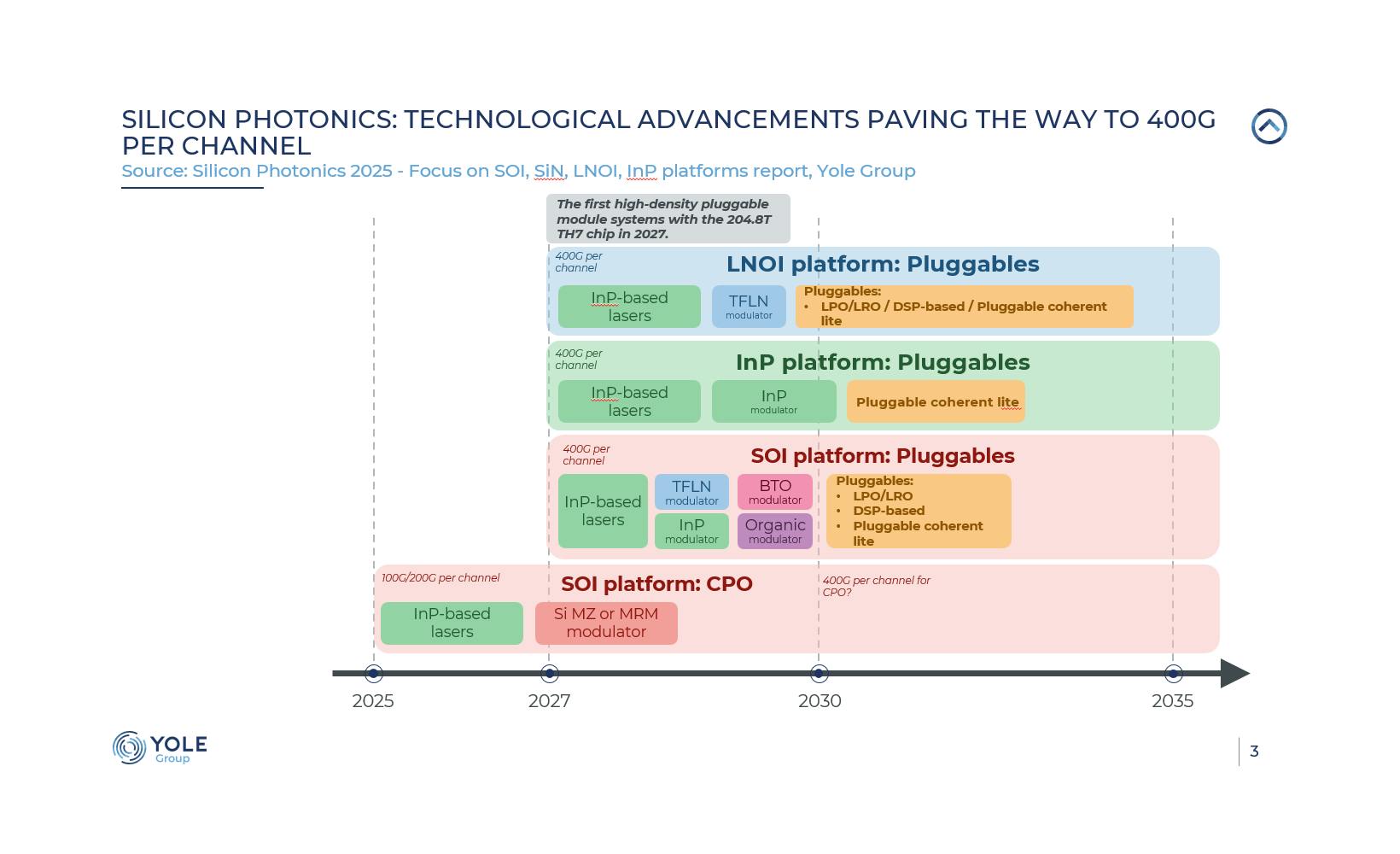 SILICON PHOTONICS: TECHNOLOGICAL ADVANCEMENTS PAVING THE WAY TO 400G PER CHANNEL

Source: Silicon Photonics 2025 - Focus on SOI, SiN, LNOI, InP platforms report, Yole Group

The first high-density pluggable module systems with the 204.8T TH7 chip in 2027.

400G per channel

LNOI platform: Pluggables

InP-based lasers

TFLN modulator

Pluggables:
• LPO/LRO / DSP-based / Pluggable coherent lite

400G per channel

InP platform: Pluggables

InP-based lasers

InP modulator

Pluggable coherent lite

400G per channel

SOI platform: Pluggables

InP-based lasers

TFLN modulator

BTO modulator

InP modulator

Organic modulator

Pluggables:
• LPO/LRO
• DSP-based
• Pluggable coherent lite

100G/200G per channel

SOI platform: CPO

400G per channel for CPO?

InP-based lasers

Si MZ or MRM modulator

2025

2027

2030

2035

YOLE Group

3